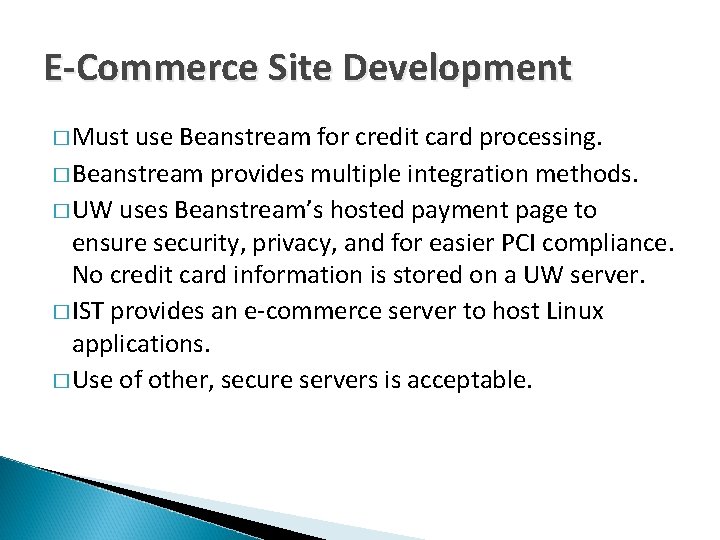 E-Commerce Site Development

□ Must use Beanstream for credit card processing.

□ Beanstream provides multiple integration methods.

□ UW uses Beanstream's hosted payment page to ensure security, privacy, and for easier PCI compliance. No credit card information is stored on a UW server.

□ IST provides an e-commerce server to host Linux applications.

□ Use of other, secure servers is acceptable.